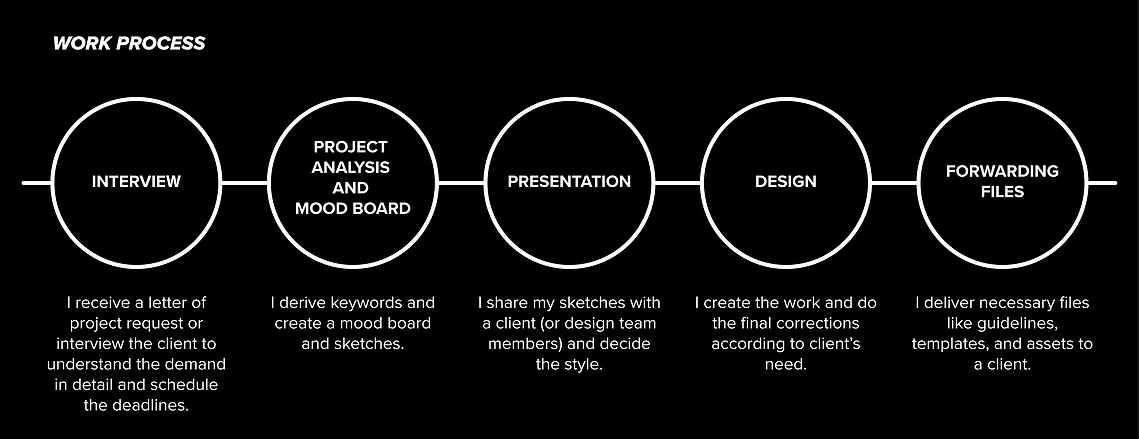 WORK PROCESS

INTERVIEW

PROJECT ANALYSIS AND MOOD BOARD

PRESENTATION

DESIGN

FORWARDING FILES

I receive a letter of project request or interview the client to understand the demand in detail and schedule the deadlines.

I derive keywords and create a mood board and sketches.

I share my sketches with a client (or design team members) and decide the style.

I create the work and do the final corrections according to client's need.

I deliver necessary files like guidelines, templates, and assets to a client.